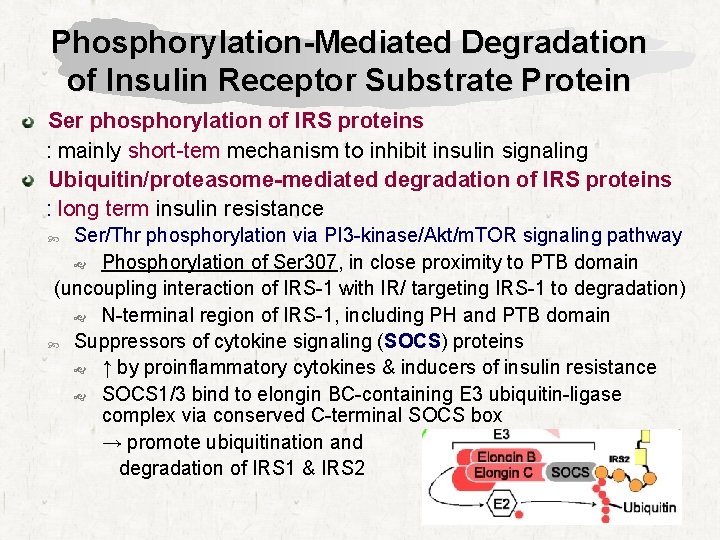 Phosphorylation-Mediated Degradation of Insulin Receptor Substrate Protein

Ser phosphorylation of IRS proteins
: mainly short-tem mechanism to inhibit insulin signaling

Ubiquitin/proteasome-mediated degradation of IRS proteins
: long term insulin resistance

Ser/Thr phosphorylation via PI3-kinase/Akt/mTOR signaling pathway

Phosphorylation of Ser307, in close proximity to PTB domain (uncoupling interaction of IRS-1 with IR/ targeting IRS-1 to degradation)

N-terminal region of IRS-1, including PH and PTB domain

Suppressors of cytokine signaling (SOCS) proteins

↑ by proinflammatory cytokines & inducers of insulin resistance

SOCS1/3 bind to elongin BC-containing E3 ubiquitin-ligase complex via conserved C-terminal SOCS box
→ promote ubiquitination and degradation of IRS1 & IRS2

E3
Elongin B
Elongin C
SOCS
IRS2
E2
Ubiquitin